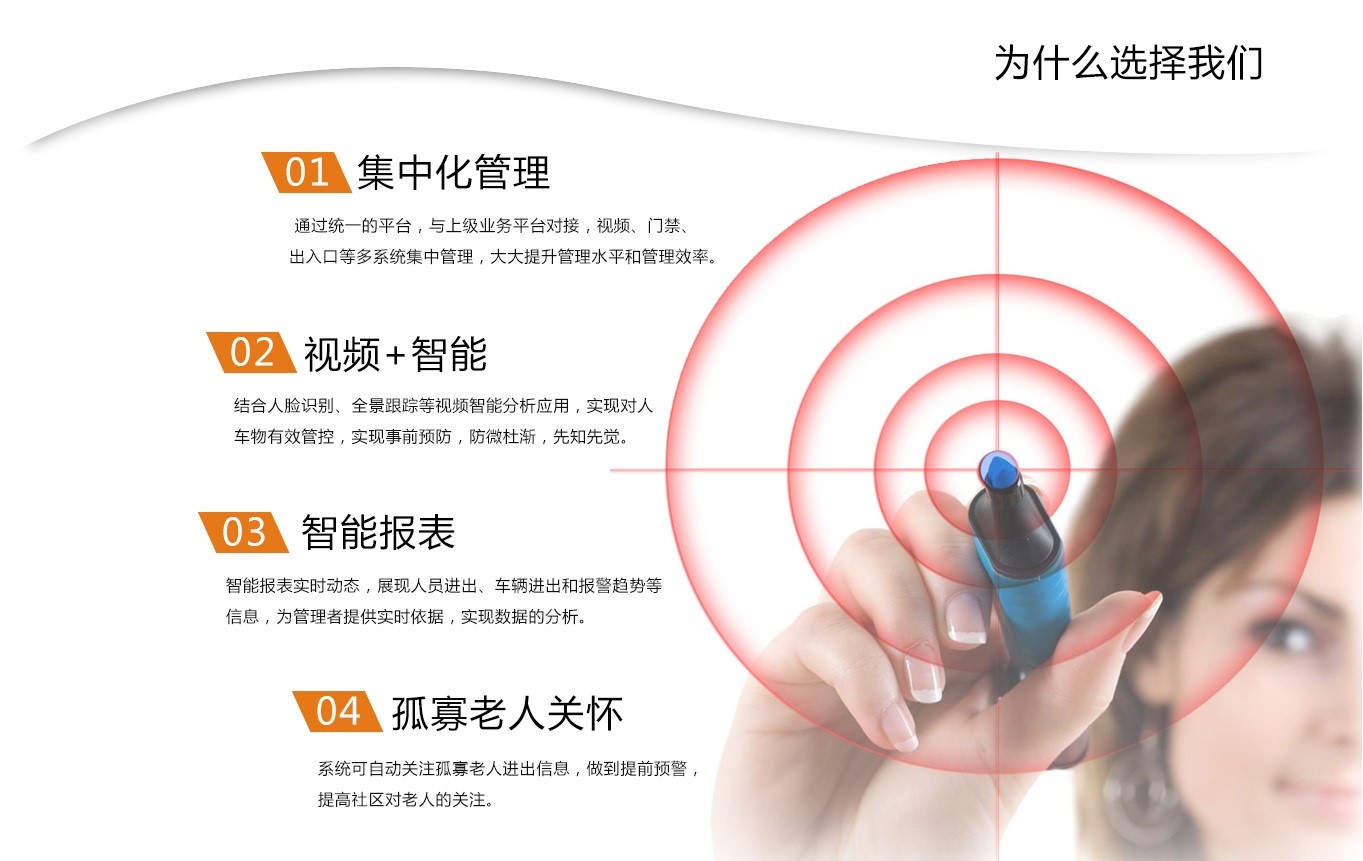 为什么选择我们

01 集中化管理

通过统一的平台，与上级业务平台对接，视频、门禁、出入口等多系统集中管理，大大提升管理水平和管理效率。

02 视频+智能

结合人脸识别、全景跟踪等视频智能分析应用，实现对人车物有效管控，实现事前预防，防微杜渐，先知先觉。

03 智能报表

智能报表实时动态，展现人员进出、车辆进出和报警趋势等信息，为管理者提供实时依据，实现数据的分析。

04 孤寡老人关怀

系统可自动关注孤寡老人进出信息，做到提前预警，提高社区对老人的关注。